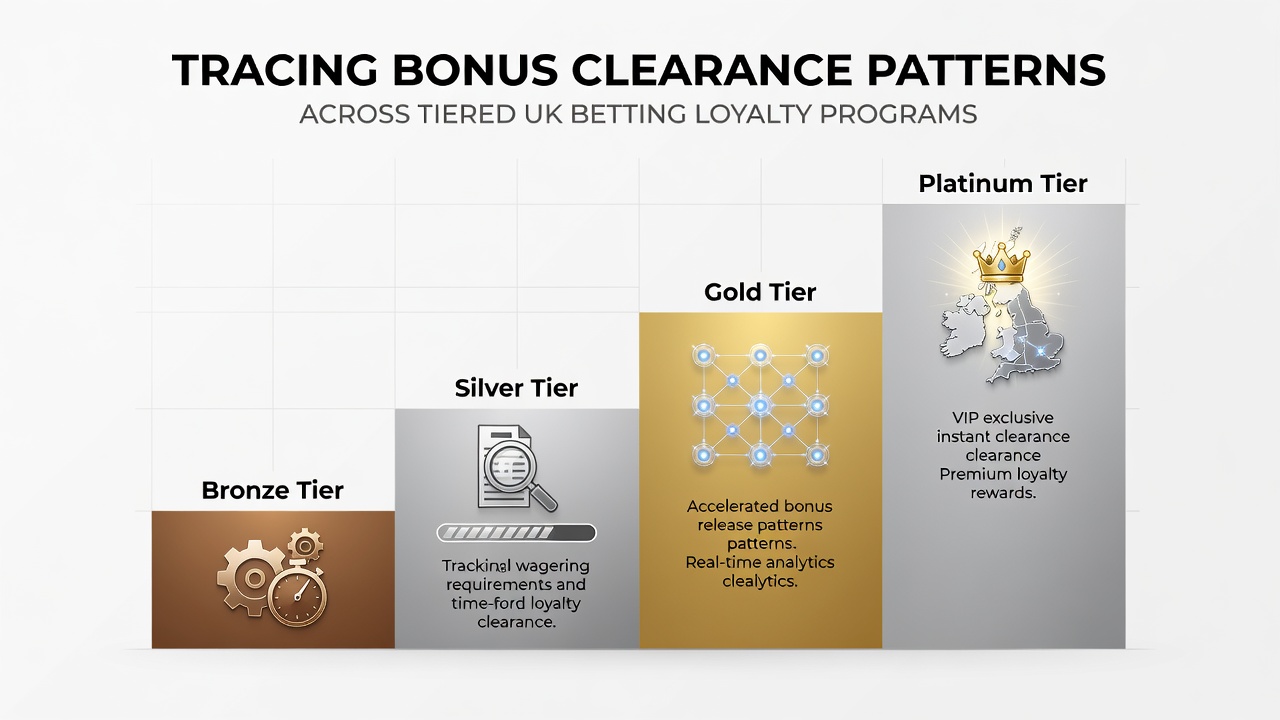 TRACING BONUS CLEARANCE PATTERNS
ACROSS TIERED UK BETTING LOYALTY PROGRAMS

Bronze Tier

Silver Tier

Trackinal wagering requirements and time-ford loyalty clearance.

Gold Tier

Accelerated bonus release patterns patterns. Real-time analytics clealytics.

Platinum Tier

VIP exclusive instant clearance clearance Premium loyalty rewards.